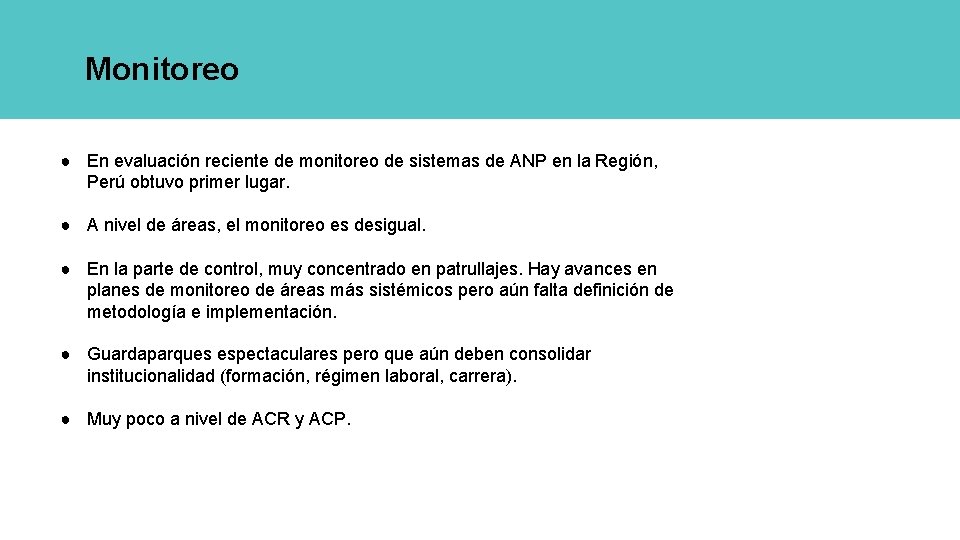 Monitoreo

● En evaluación reciente de monitoreo de sistemas de ANP en la Región, Perú obtuvo primer lugar.

● A nivel de áreas, el monitoreo es desigual.

● En la parte de control, muy concentrado en patrullajes. Hay avances en planes de monitoreo de áreas más sistémicos pero aún falta definición de metodología e implementación.

● Guardaparques espectaculares pero que aún deben consolidar institucionalidad (formación, régimen laboral, carrera).

● Muy poco a nivel de ACR y ACP.